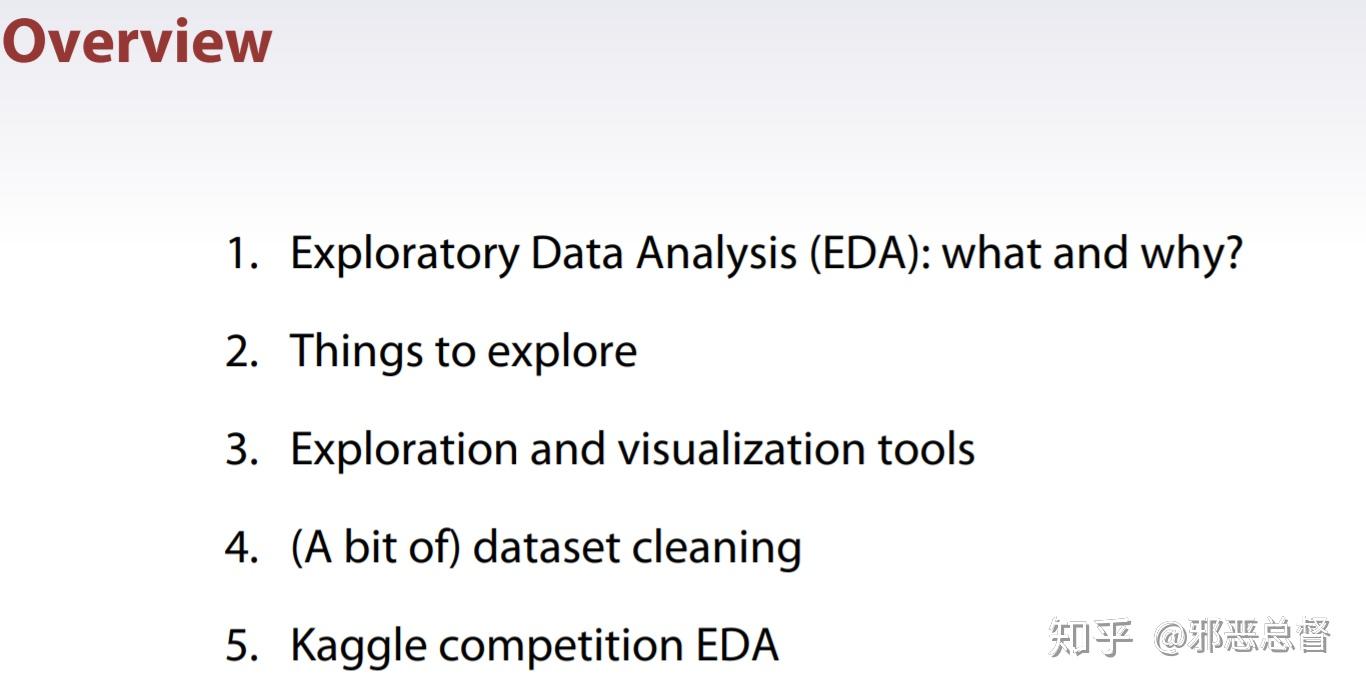 Overview

1. Exploratory Data Analysis (EDA): what and why?

2. Things to explore

3. Exploration and visualization tools

4. (A bit of) dataset cleaning

5. Kaggle competition EDA

知乎 @邪恶总督